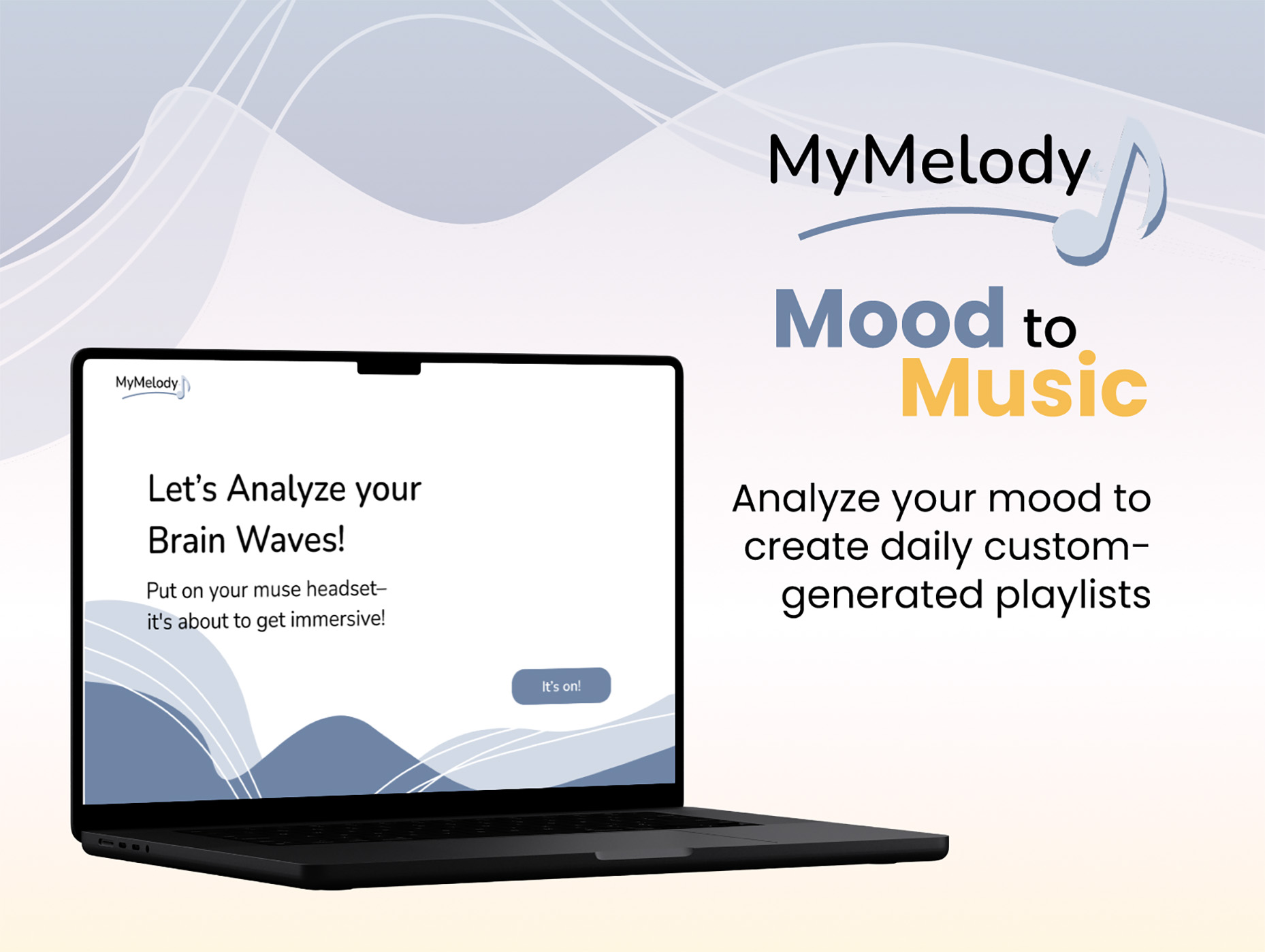 MyMelody

Mood to Music

Analyze your mood to create daily custom-generated playlists

MyMelody

Let's Analyze your Brain Waves!

Put on your muse headset– it's about to get immersive!

It's on!